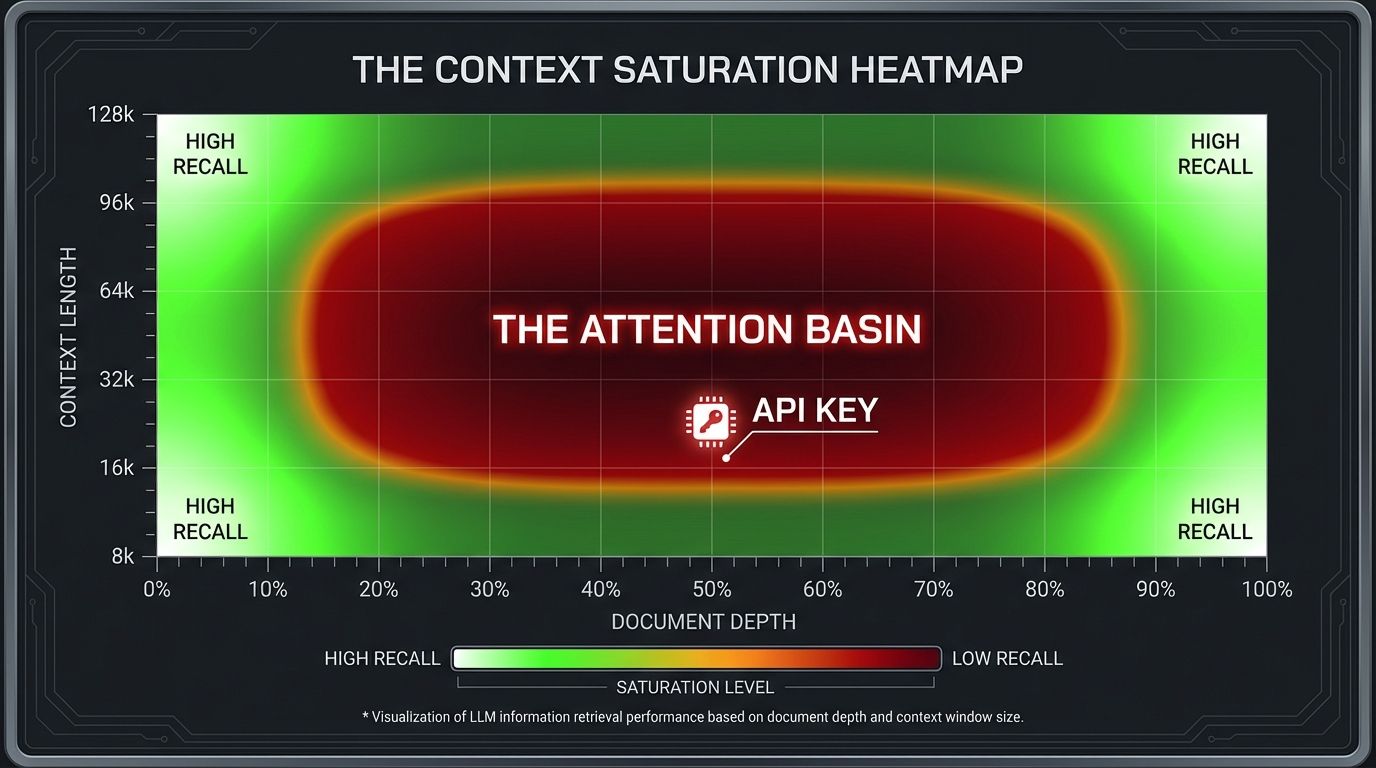 THE CONTEXT SATURATION HEATMAP

CONTEXT LENGTH

128k
96k
64k
32k
16k
8k

HIGH RECALL

HIGH RECALL

THE ATTENTION BASIN

API KEY

HIGH RECALL

HIGH RECALL

0%
10%
20%
30%
40%
50%
60%
70%
80%
90%
100%

DOCUMENT DEPTH

HIGH RECALL
LOW RECALL
SATURATION LEVEL

* Visualization of LLM information retrieval performance based on document depth and context window size.